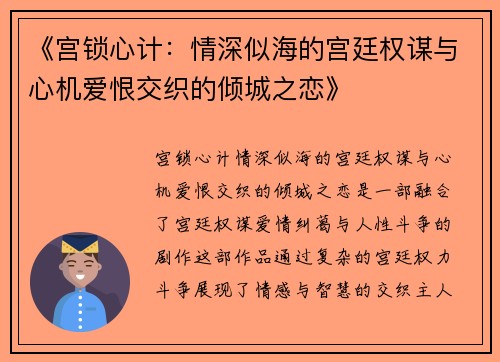 《宫锁心计：情深似海的宫廷权谋与心机爱恨交织的倾城之恋》

宫锁心计情深似海的宫廷权谋与心机爱恨交织的倾城之恋是一部融合了宫廷权谋爱情纠葛与人性斗争的剧作这部作品通过复杂的宫廷权力斗争展现了情感与智慧的交织主人